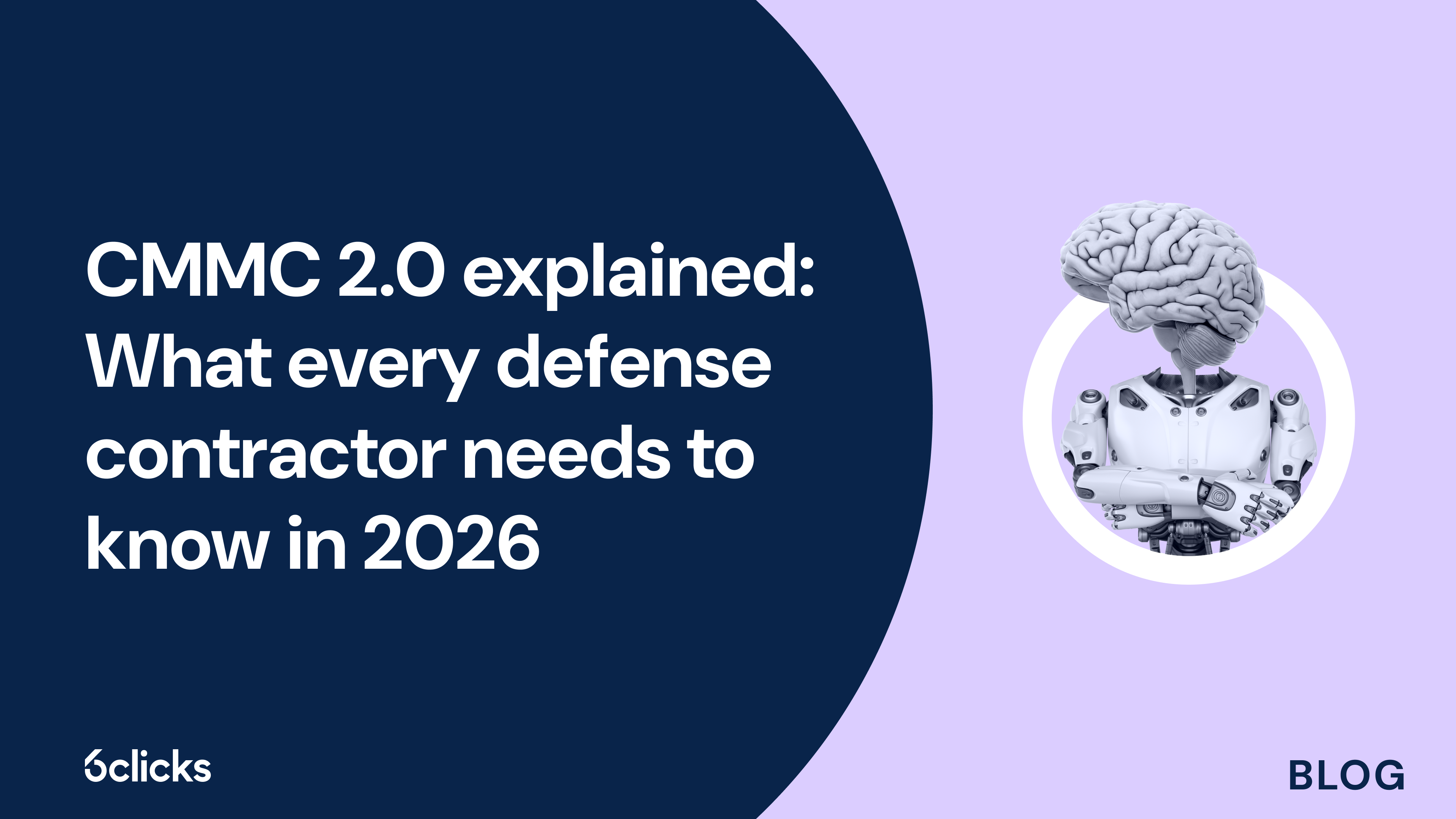 CMMC 2.0 explained: What every defense contractor needs to know in 2026

6clicks

BLOG